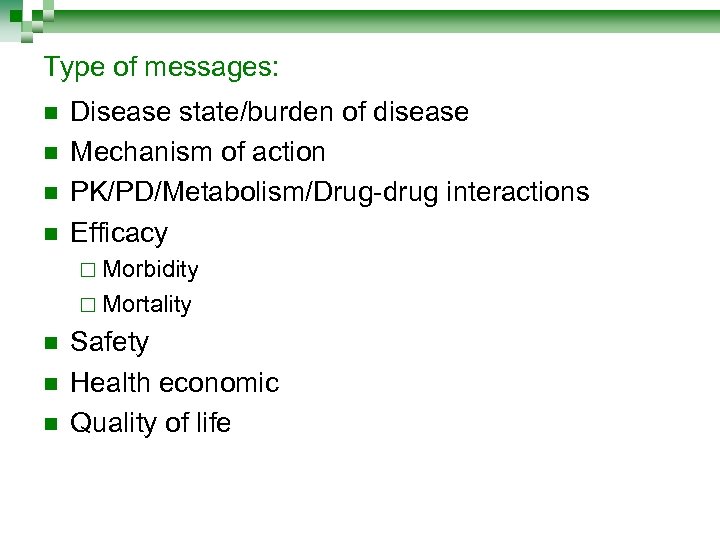 Type of messages:

- Disease state/burden of disease
- Mechanism of action
- PK/PD/Metabolism/Drug-drug interactions
- Efficacy
  - Morbidity
  - Mortality
- Safety
- Health economic
- Quality of life